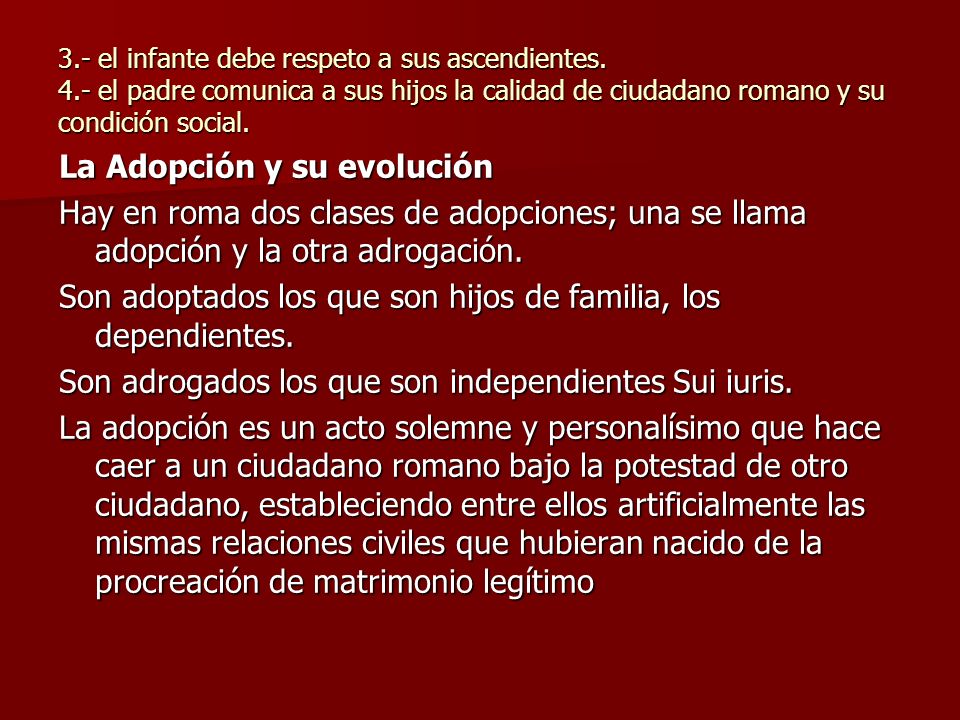 3.- el infante debe respeto a sus ascendientes.
4.- el padre comunica a sus hijos la calidad de ciudadano romano y su condición social.

La Adopción y su evolución

Hay en roma dos clases de adopciones; una se llama adopción y la otra adrogación.

Son adoptados los que son hijos de familia, los dependientes.

Son adrogados los que son independientes Sui iuris.

La adopción es un acto solemne y personalísimo que hace caer a un ciudadano romano bajo la potestad de otro ciudadano, estableciendo entre ellos artificialmente las mismas relaciones civiles que hubieran nacido de la procreación de matrimonio legítimo